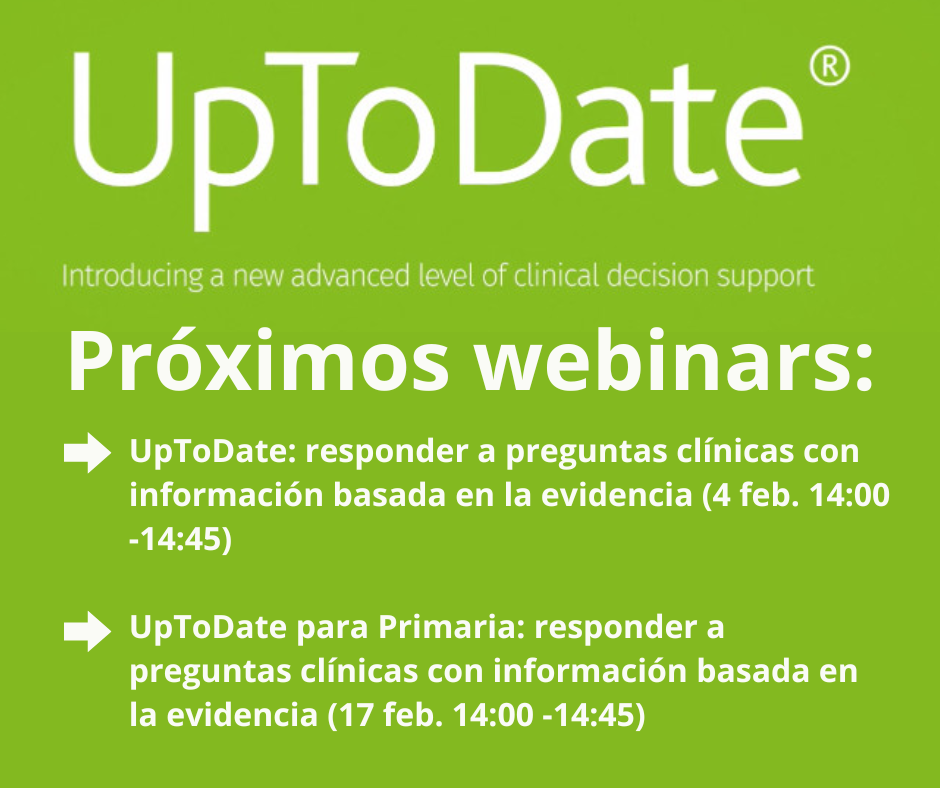 UpToDate®

Introducing a new advanced level of clinical decision support

Próximos webinars:

UpToDate: responder a preguntas clínicas con información basada en la evidencia (4 feb. 14:00 -14:45)

UpToDate para Primaria: responder a preguntas clínicas con información basada en la evidencia (17 feb. 14:00 -14:45)